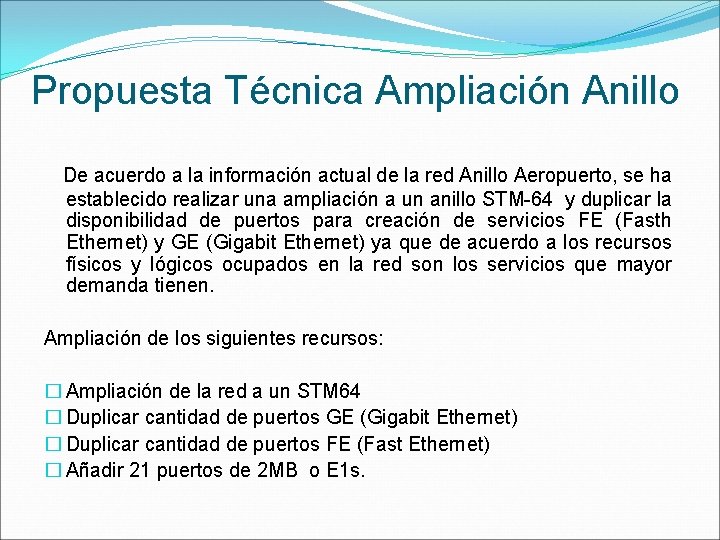 Propuesta Técnica Ampliación Anillo

De acuerdo a la información actual de la red Anillo Aeropuerto, se ha establecido realizar una ampliación a un anillo STM-64 y duplicar la disponibilidad de puertos para creación de servicios FE (Fasth Ethernet) y GE (Gigabit Ethernet) ya que de acuerdo a los recursos físicos y lógicos ocupados en la red son los servicios que mayor demanda tienen.

Ampliación de los siguientes recursos:

☐ Ampliación de la red a un STM64
☐ Duplicar cantidad de puertos GE (Gigabit Ethernet)
☐ Duplicar cantidad de puertos FE (Fast Ethernet)
☐ Añadir 21 puertos de 2MB o E1s.